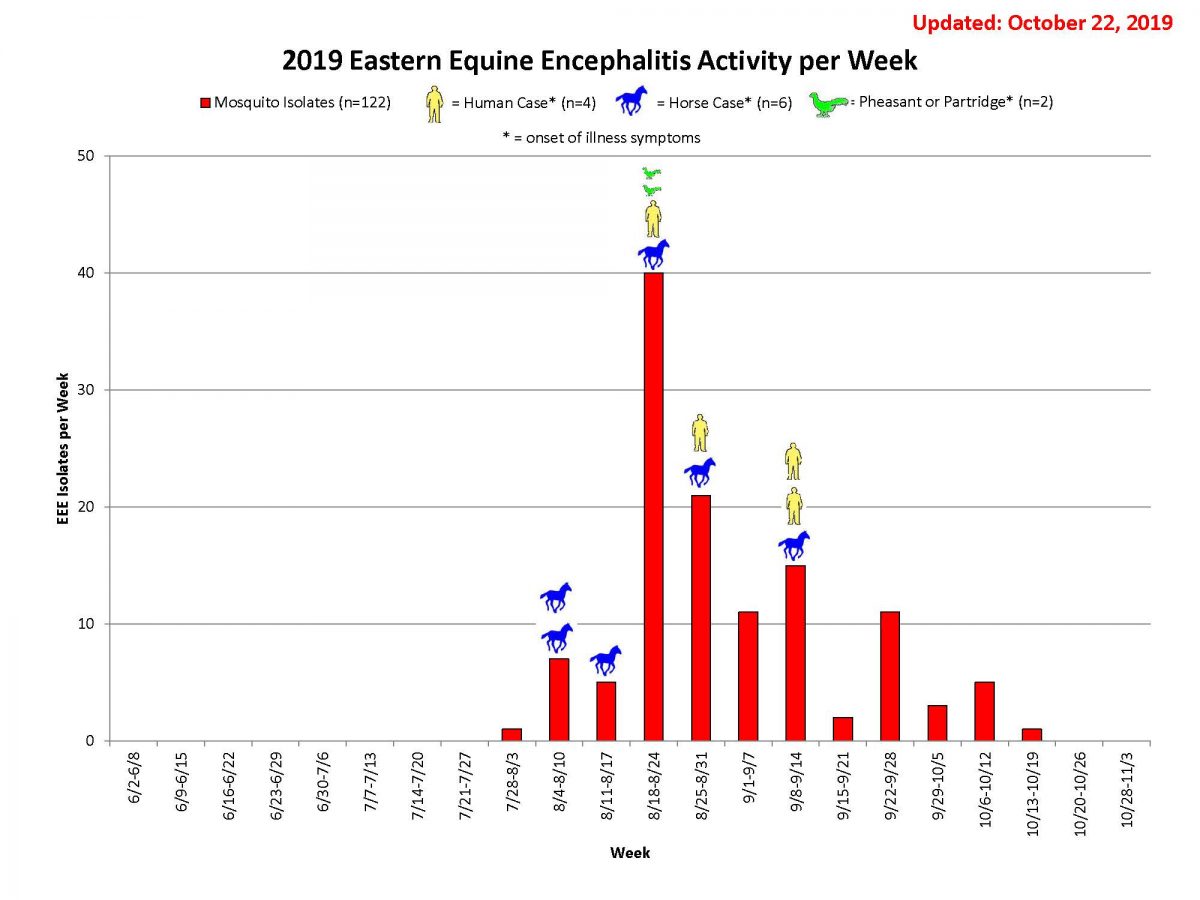 Updated: October 22, 2019

2019 Eastern Equine Encephalitis Activity per Week

Mosquito Isolates (n=122) = Human Case* (n=4) = Horse Case* (n=6) = Pheasant or Partridge* (n=2)

* = onset of illness symptoms

EEE Isolates per Week

50
40
30
20
10
0

6/2-6/8
6/9-6/15
6/16-6/22
6/23-6/29
6/30-7/6
7/7-7/13
7/14-7/20
7/21-7/27
7/28-8/3
8/4-8/10
8/11-8/17
8/18-8/24
8/25-8/31
9/1-9/7
9/8-9/14
9/15-9/21
9/22-9/28
9/29-10/5
10/6-10/12
10/13-10/19
10/20-10/26
10/28-11/3

Week